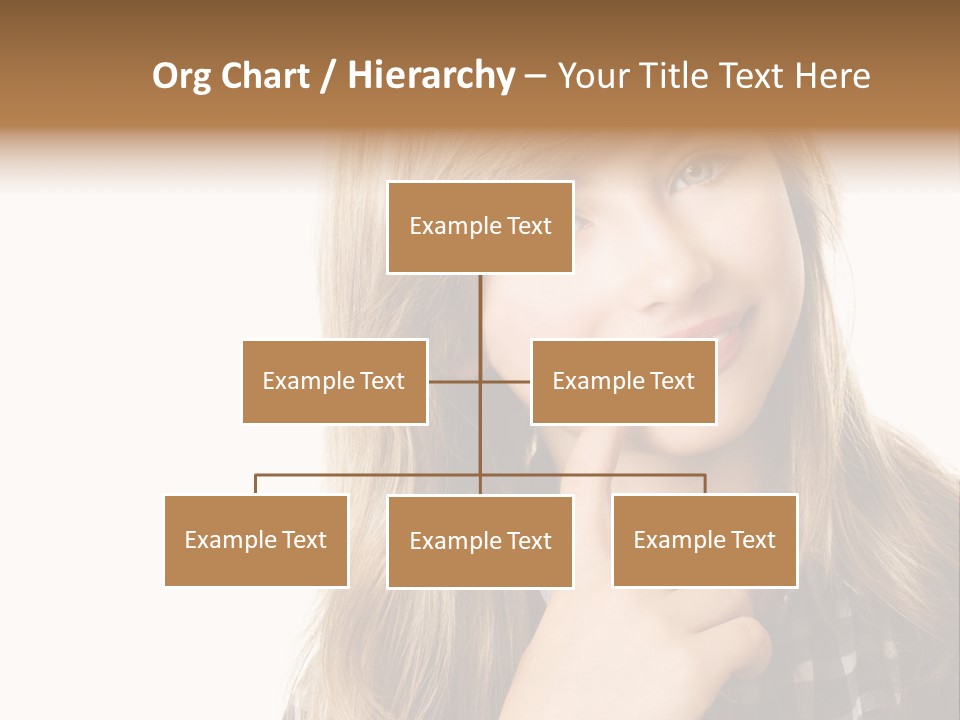 Org Chart / Hierarchy – Your Title Text Here

Example Text

Example Text

Example Text

Example Text

Example Text

Example Text